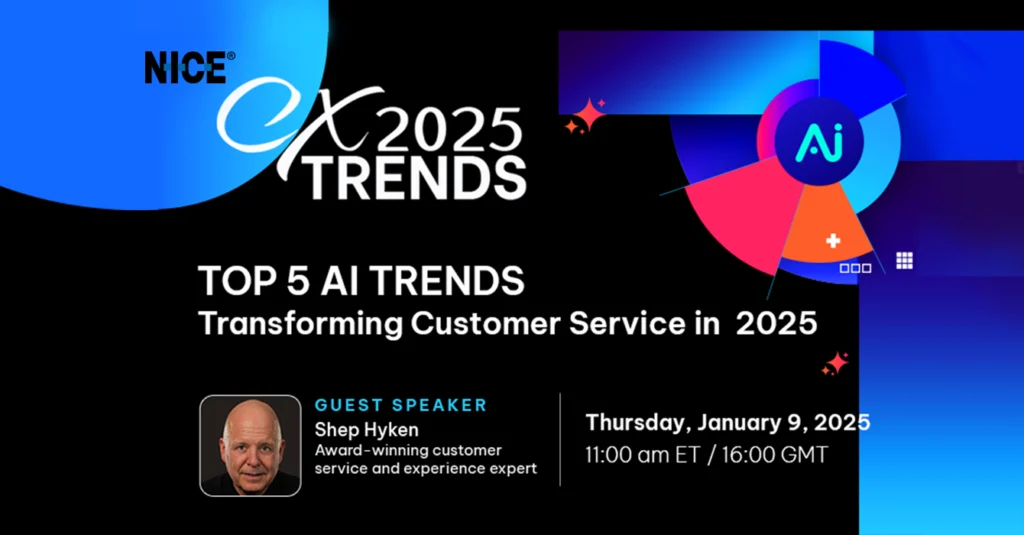 NICE®

CX 2025 TRENDS

Ai

TOP 5 AI TRENDS
Transforming Customer Service in 2025

GUEST SPEAKER
Shep Hyken
Award-winning customer service and experience expert

Thursday, January 9, 2025
11:00 am ET / 16:00 GMT